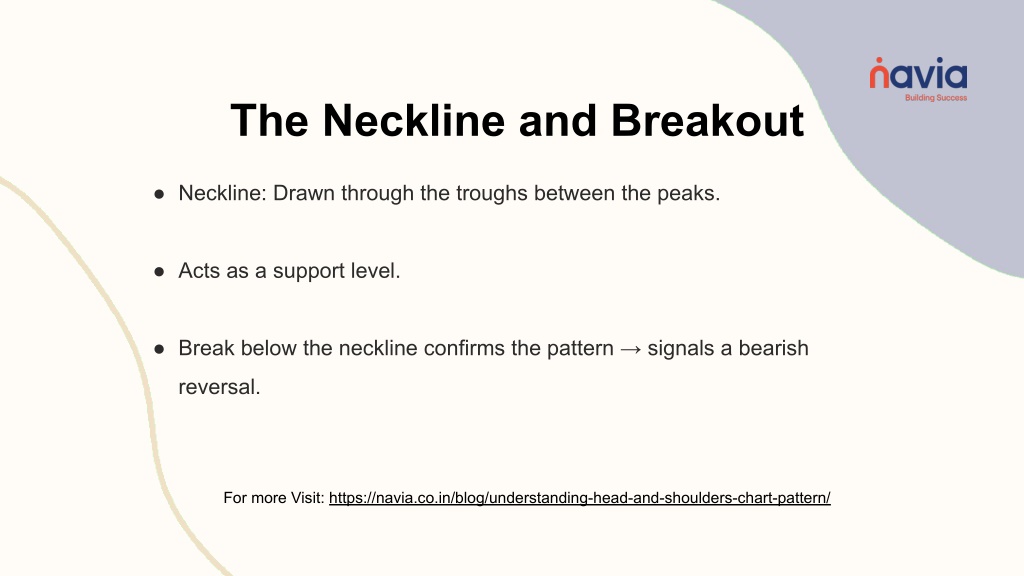 navia
Building Success

The Neckline and Breakout

● Neckline: Drawn through the troughs between the peaks.

● Acts as a support level.

● Break below the neckline confirms the pattern → signals a bearish reversal.

For more Visit: https://navia.co.in/blog/understanding-head-and-shoulders-chart-pattern/